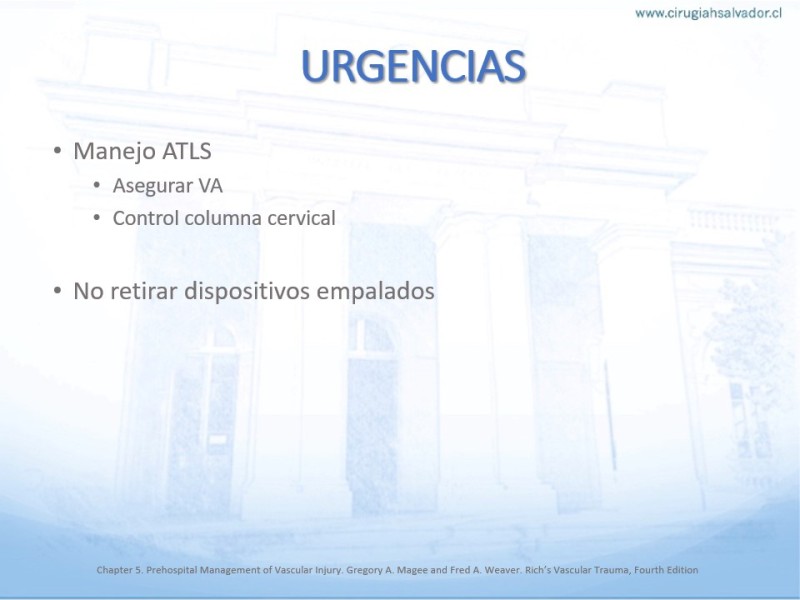 www.cirugiahsalvador.cl

URGENCIAS

• Manejo ATLS
  • Asegurar VA
  • Control columna cervical

• No retirar dispositivos empalados

Chapter 5. Prehospital Management of Vascular Injury. Gregory A. Magee and Fred A. Weaver. Rich's Vascular Trauma, Fourth Edition